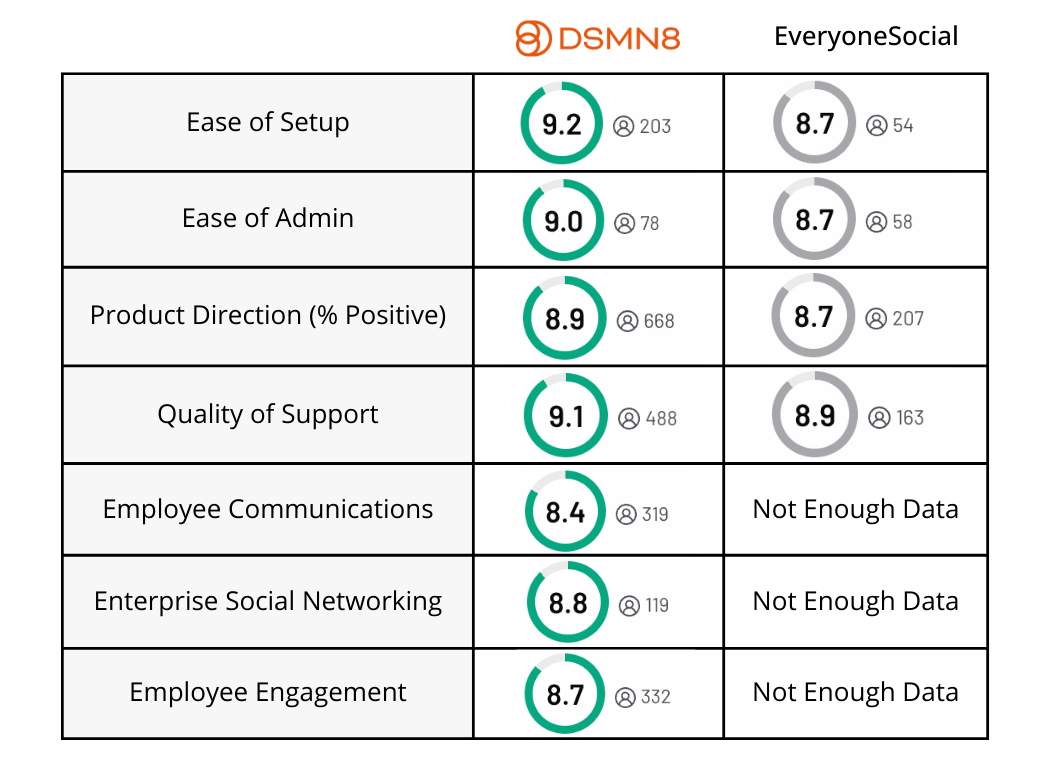 |  | DSMN8 | EveryoneSocial |
|---|---|---|
| Ease of Setup | 9.2 203 | 8.7 54 |
| Ease of Admin | 9.0 78 | 8.7 58 |
| Product Direction (% Positive) | 8.9 668 | 8.7 207 |
| Quality of Support | 9.1 488 | 8.9 163 |
| Employee Communications | 8.4 319 | Not Enough Data |
| Enterprise Social Networking | 8.8 119 | Not Enough Data |
| Employee Engagement | 8.7 332 | Not Enough Data |